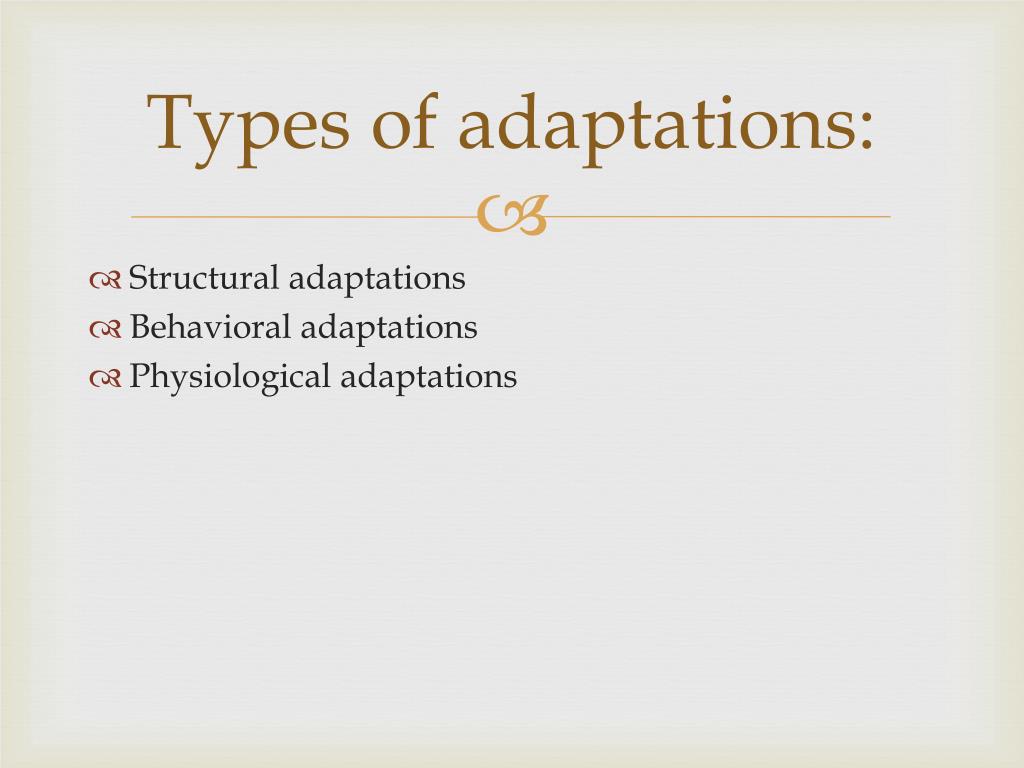 Types of adaptations:

Structural adaptations
Behavioral adaptations
Physiological adaptations